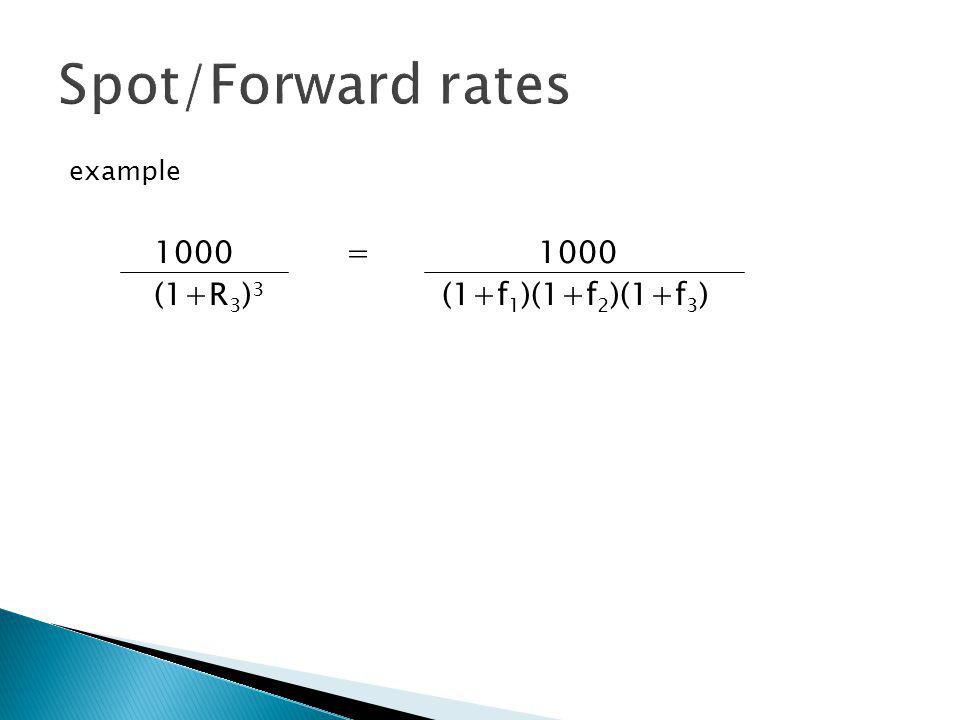 Spot/Forward rates

example

$\frac{1000}{(1+R_3)^3} = \frac{1000}{(1+f_1)(1+f_2)(1+f_3)}$